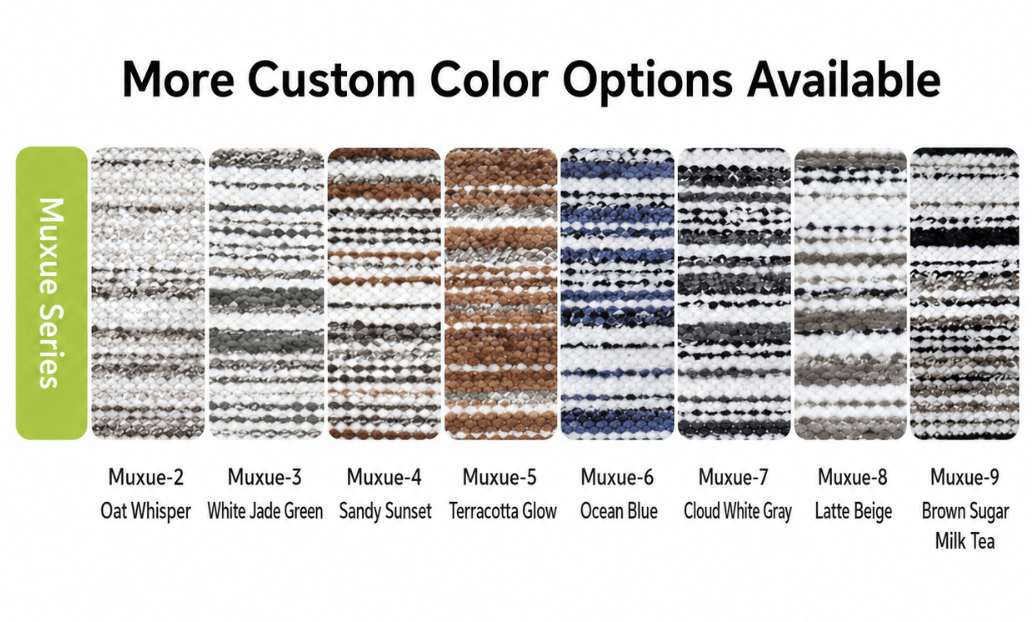 More Custom Color Options Available

Muxue Series

Muxue-2
Oat Whisper

Muxue-3
White Jade Green

Muxue-4
Sandy Sunset

Muxue-5
Terracotta Glow

Muxue-6
Ocean Blue

Muxue-7
Cloud White Gray

Muxue-8
Latte Beige

Muxue-9
Brown Sugar Milk Tea